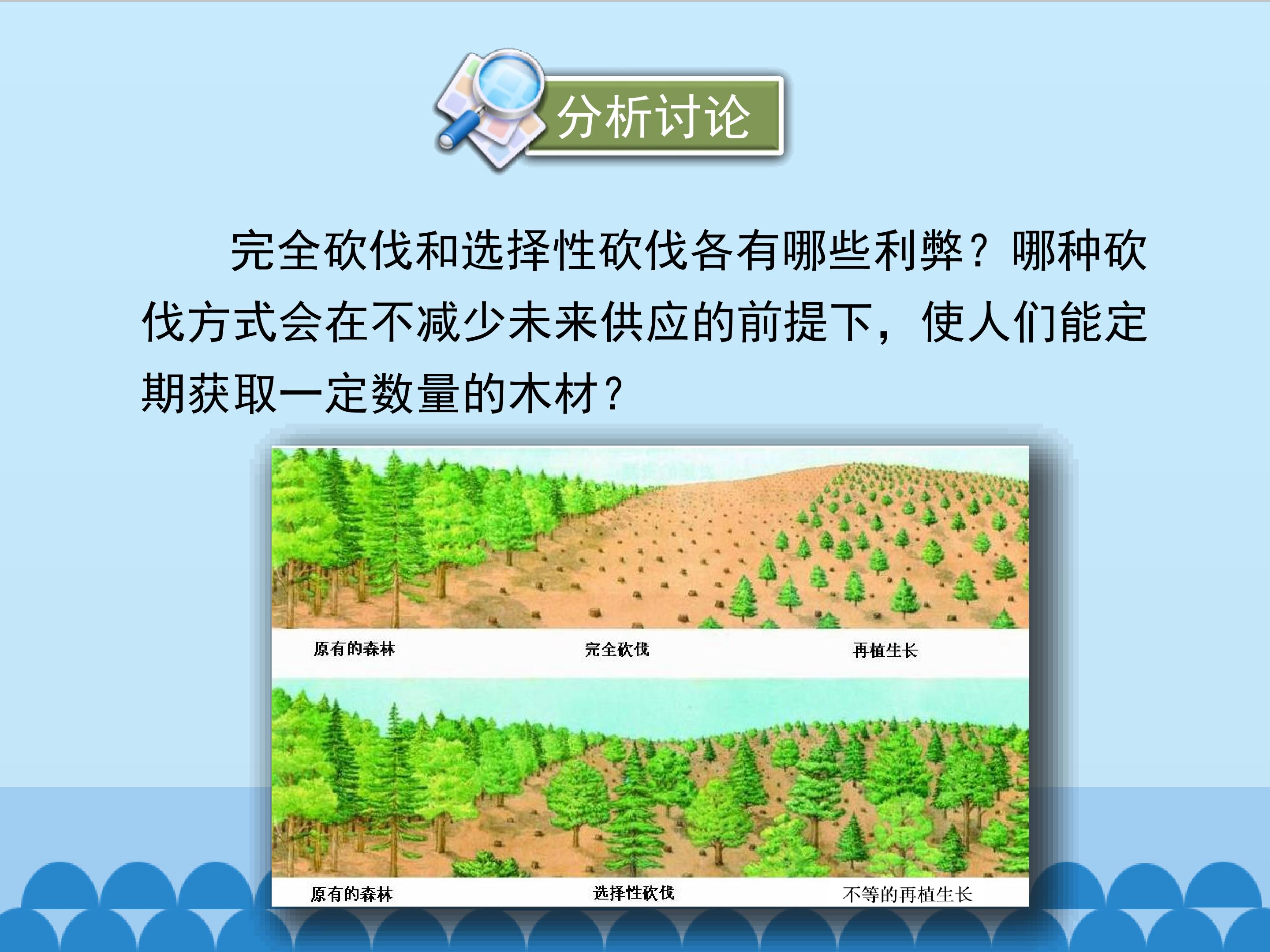 分析讨论

完全砍伐和选择性砍伐各有哪些利弊？哪种砍伐方式会在不减少未来供应的前提下，使人们能定期获取一定数量的木材？

原有的森林
完全砍伐
再植生长

原有的森林
选择性砍伐
不等的再植生长